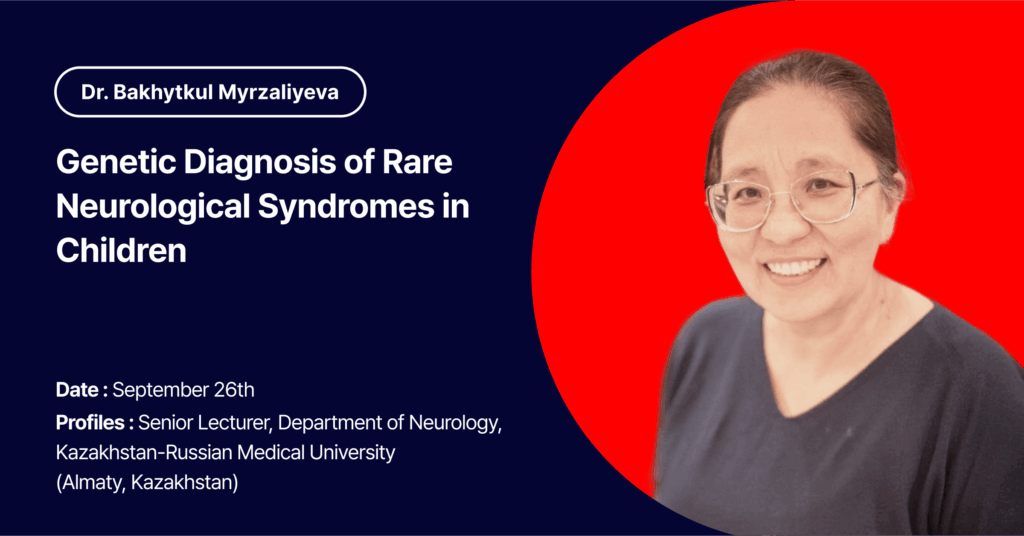 Dr. Bakhytkul Myrzaliyeva

Genetic Diagnosis of Rare Neurological Syndromes in Children

Date : September 26th

Profiles : Senior Lecturer, Department of Neurology, Kazakhstan-Russian Medical University (Almaty, Kazakhstan)